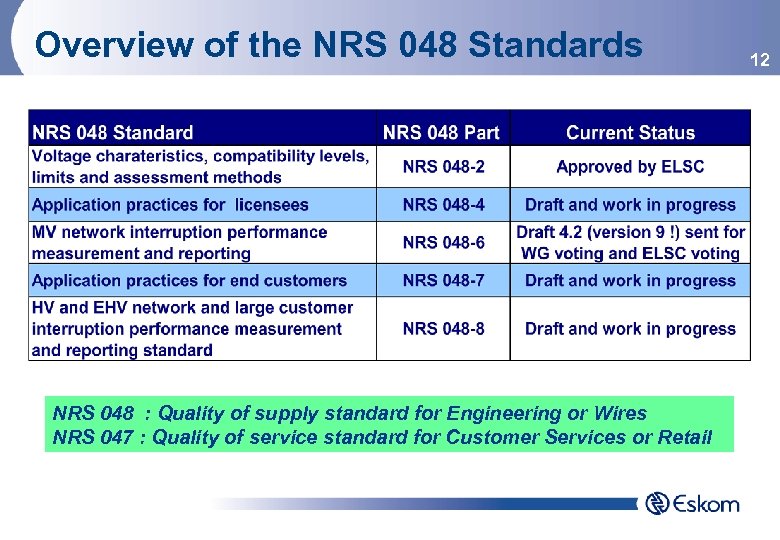 Overview of the NRS 048 Standards

12

| NRS 048 Standard | NRS 048 Part | Current Status |
|---|---|---|
| Voltage charateristics, compatibility levels, limits and assessment methods | NRS 048-2 | Approved by ELSC |
| Application practices for licensees | NRS 048-4 | Draft and work in progress |
| MV network interruption performance measurement and reporting | NRS 048-6 | Draft 4.2 (version 9 !) sent for WG voting and ELSC voting |
| Application practices for end customers | NRS 048-7 | Draft and work in progress |
| HV and EHV network and large customer interruption performance measurement and reporting standard | NRS 048-8 | Draft and work in progress |

NRS 048 : Quality of supply standard for Engineering or Wires
NRS 047 : Quality of service standard for Customer Services or Retail

Eskom